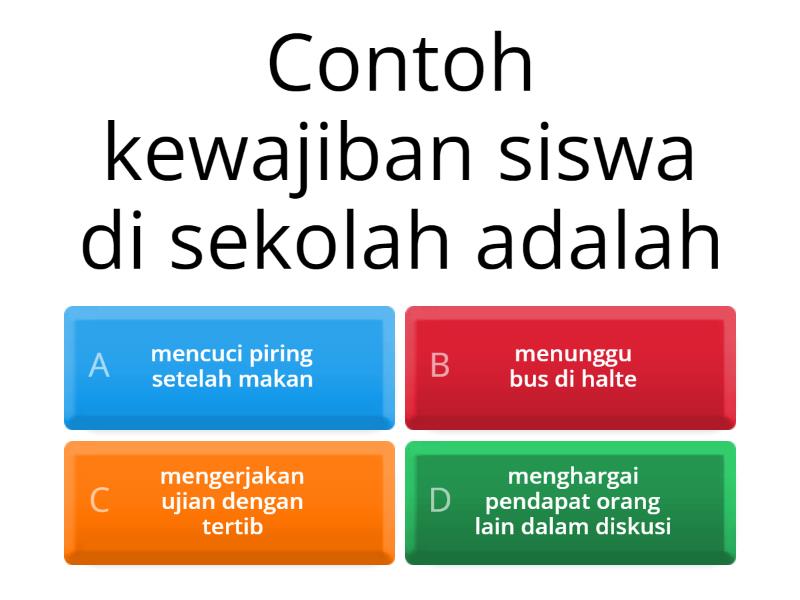 Contoh kewajiban siswa di sekolah adalah

A mencuci piring setelah makan

B menunggu bus di halte

C mengerjakan ujian dengan tertib

D menghargai pendapat orang lain dalam diskusi